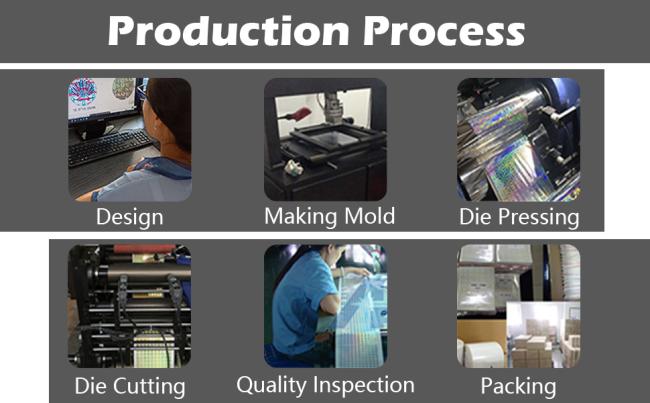 Production Process

Design

Making Mold

Die Pressing

Die Cutting

Quality Inspection

Packing